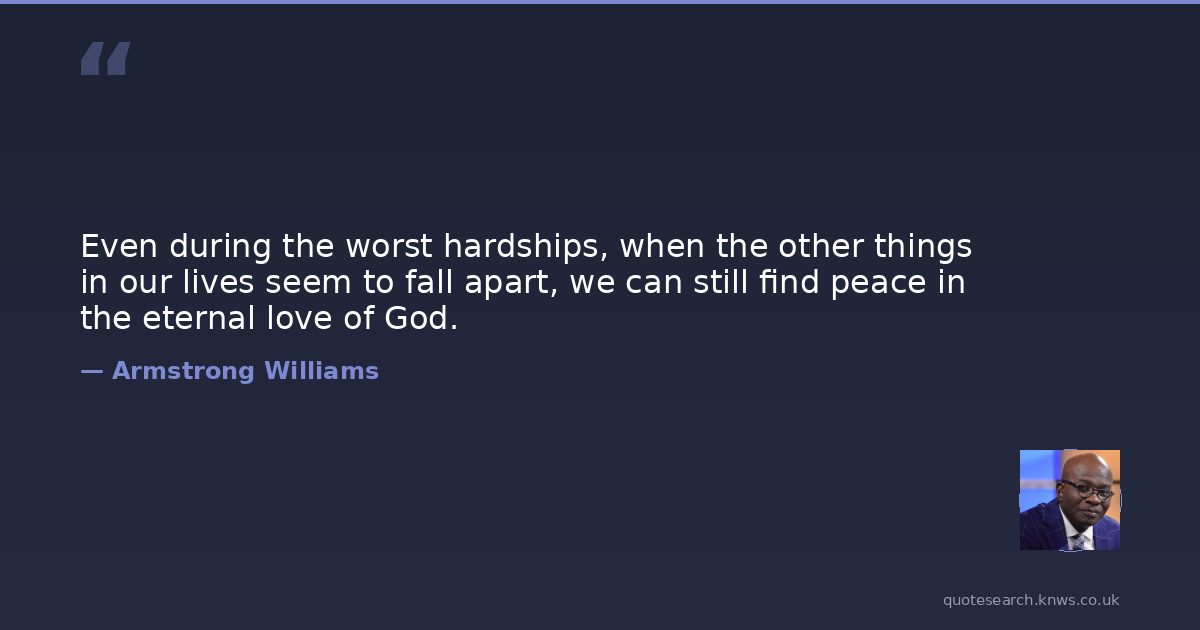 “

Even during the worst hardships, when the other things in our lives seem to fall apart, we can still find peace in the eternal love of God.

— Armstrong Williams

quotesearch.knws.co.uk